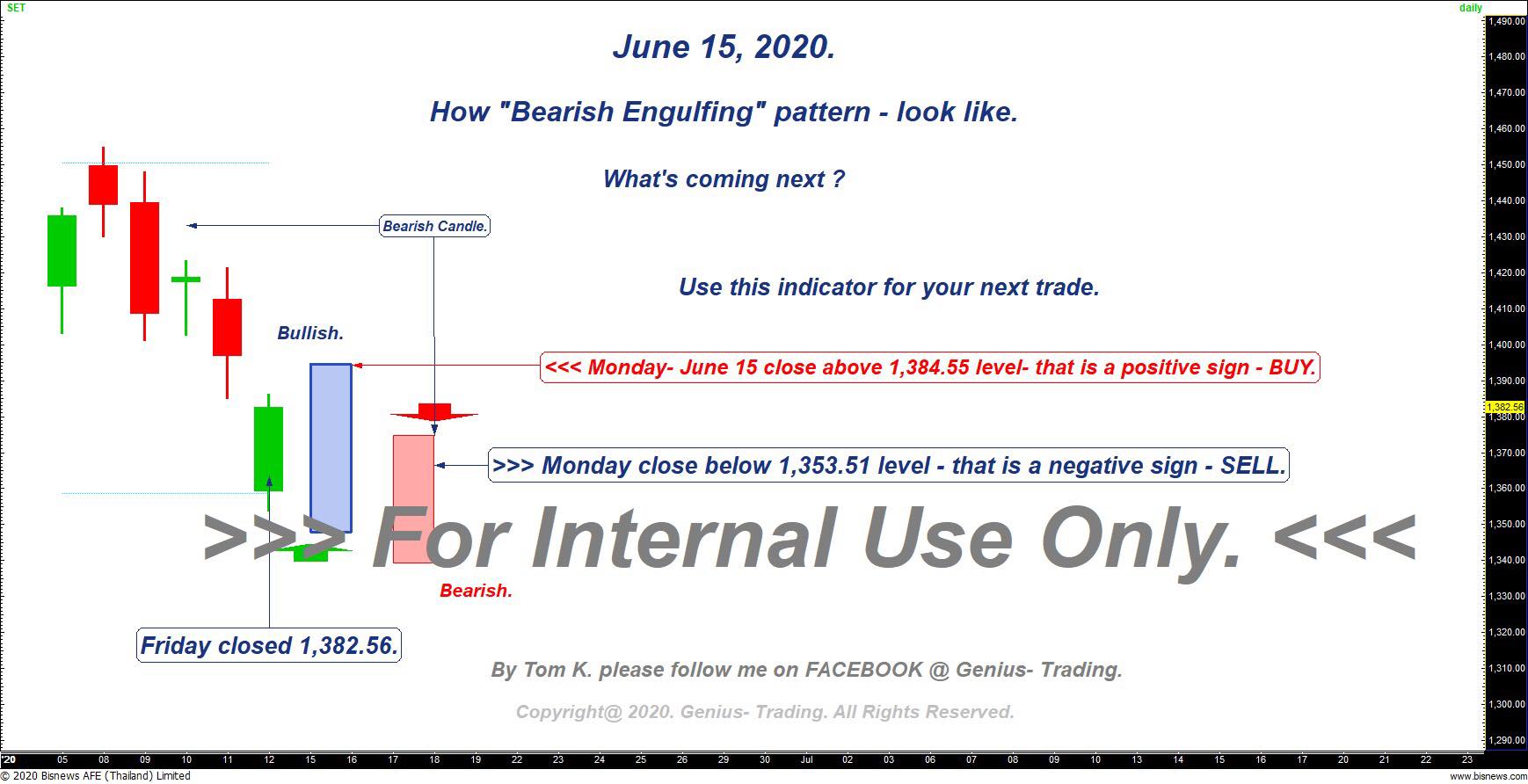 SET

daily

June 15, 2020.

How "Bearish Engulfing" pattern - look like.

What's coming next ?

Bearish Candle.

Use this indicator for your next trade.

Bullish.

<<< Monday- June 15 close above 1,384.55 level- that is a positive sign - BUY.

>>> Monday close below 1,353.51 level - that is a negative sign - SELL.

>>> For Internal Use Only. <<<

Bearish.

Friday closed 1,382.56.

By Tom K. please follow me on FACEBOOK @ Genius- Trading.

Copyright@ 2020. Genius- Trading. All Rights Reserved.

1,490.00
1,480.00
1,470.00
1,460.00
1,450.00
1,440.00
1,430.00
1,420.00
1,410.00
1,400.00
1,390.00
1,382.56
1,380.00
1,370.00
1,360.00
1,350.00
1,340.00
1,330.00
1,320.00
1,310.00
1,300.00
1,290.00

'20 05 08 09 10 11 12 15 16 17 18 19 22 23 24 25 26 29 30 Jul 02 03 06 07 08 09 10 13 14 15 16 17 20 21 22 23

© 2020 Bisnews AFE (Thailand) Limited

www.bisnews.com